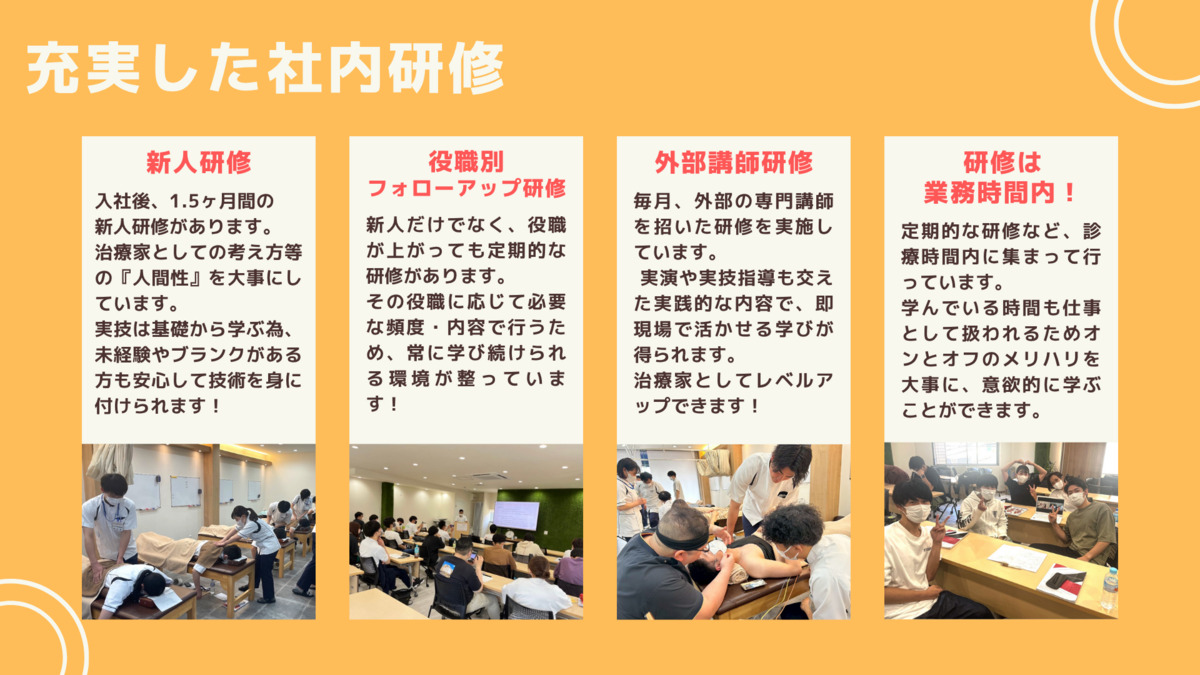 充実した社内研修

新人研修

入社後、1.5ヶ月間の新人研修があります。
治療家としての考え方等の『人間性』を大事にしています。
実技は基礎から学ぶ為、未経験やブランクがある方も安心して技術を身に付けられます！

役職別
フォローアップ研修

新人だけでなく、役職が上がっても定期的な研修があります。
その役職に応じて必要な頻度・内容で行うため、常に学び続けられる環境が整っています！

外部講師研修

毎月、外部の専門講師を招いた研修を実施しています。
実演や実技指導も交えた実践的な内容で、即現場で活かせる学びが得られます。
治療家としてレベルアップできます！

研修は
業務時間内！

定期的な研修など、診療時間内に集まって行っています。
学んでいる時間も仕事として扱われるためオンとオフのメリハリを大事に、意欲的に学ぶことができます。